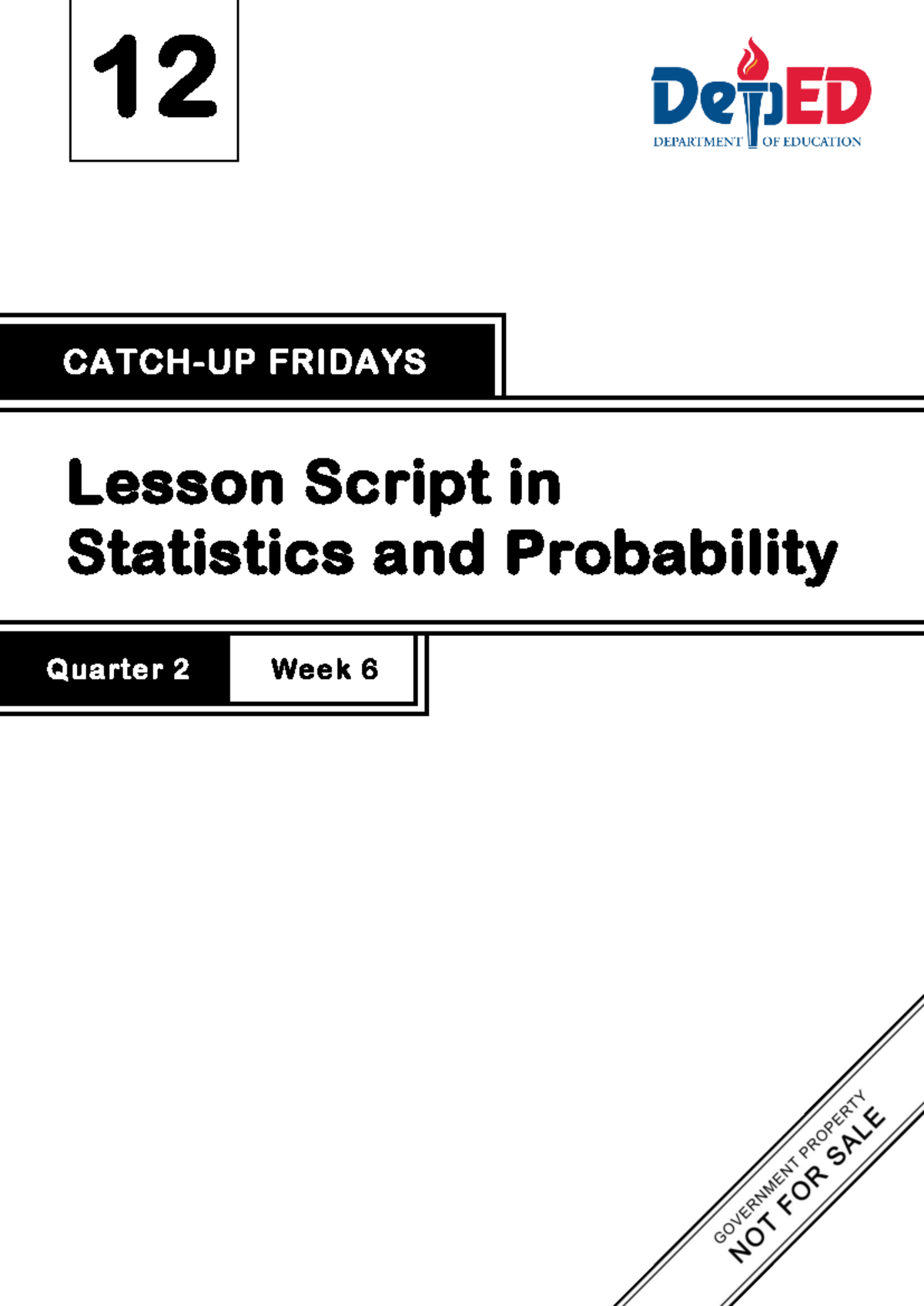 12

DepED
DEPARTMENT OF EDUCATION

CATCH-UP FRIDAYS

Lesson Script in Statistics and Probability

Quarter 2
Week 6

GOVERNMENT PROPERTY
NOT FOR SALE